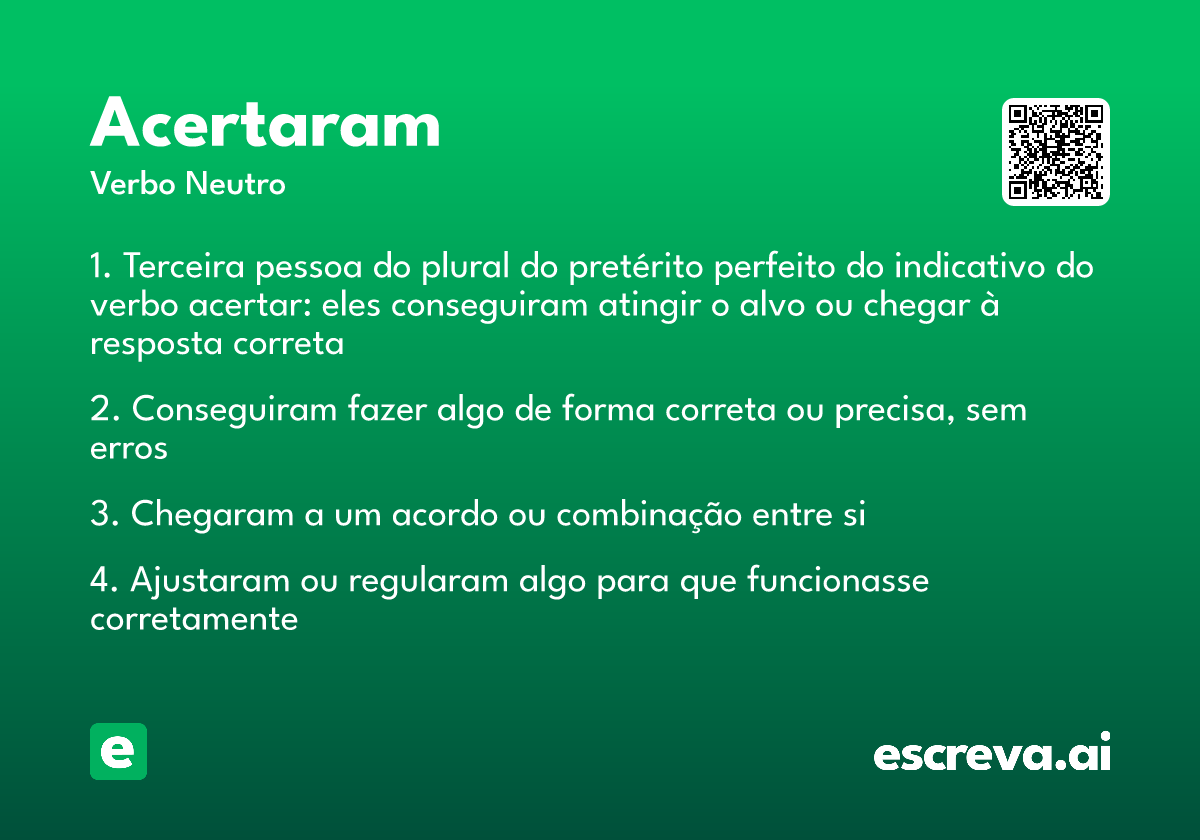 Acertaram
Verbo Neutro

1. Terceira pessoa do plural do pretérito perfeito do indicativo do verbo acertar: eles conseguiram atingir o alvo ou chegar à resposta correta

2. Conseguiram fazer algo de forma correta ou precisa, sem erros

3. Chegaram a um acordo ou combinação entre si

4. Ajustaram ou regularam algo para que funcionasse corretamente

e

escreva.ai